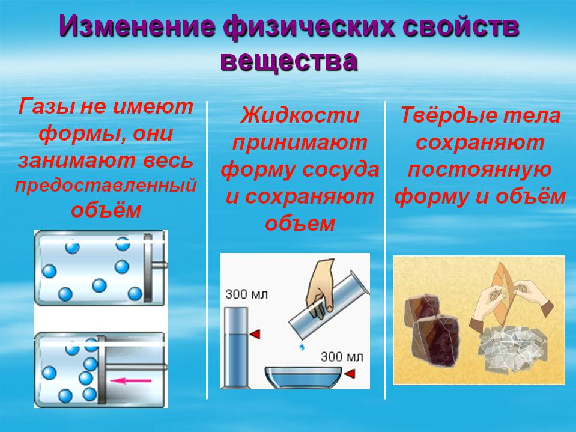 Изменение физических свойств вещества

Газы не имеют формы, они занимают весь предоставленный объём

Жидкости принимают форму сосуда и сохраняют объем

300 мл

300 мл

Твёрдые тела сохраняют постоянную форму и объём